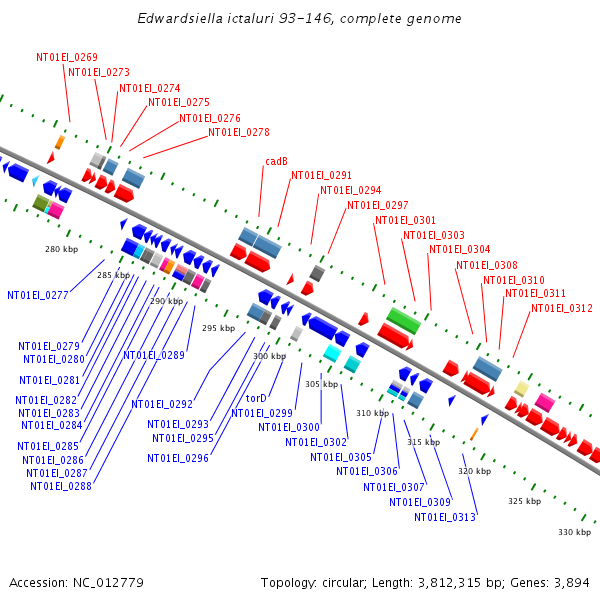 Edwardsiella ictaluri 93-146, complete genome

NT01EI_0269
NT01EI_0273
NT01EI_0274
NT01EI_0275
NT01EI_0276
NT01EI_0278
cadB
NT01EI_0291
NT01EI_0294
NT01EI_0297
NT01EI_0301
NT01EI_0303
NT01EI_0304
NT01EI_0308
NT01EI_0310
NT01EI_0311
NT01EI_0312

280 kbp
285 kbp
290 kbp
295 kbp
300 kbp
305 kbp
310 kbp
315 kbp
320 kbp
325 kbp
330 kbp

NT01EI_0277
NT01EI_0279
NT01EI_0280
NT01EI_0281
NT01EI_0282
NT01EI_0283
NT01EI_0284
NT01EI_0285
NT01EI_0286
NT01EI_0287
NT01EI_0288
NT01EI_0289
NT01EI_0292
NT01EI_0293
NT01EI_0295
NT01EI_0296
torD
NT01EI_0299
NT01EI_0300
NT01EI_0302
NT01EI_0305
NT01EI_0306
NT01EI_0307
NT01EI_0309
NT01EI_0313

Accession: NC_012779
Topology: circular; Length: 3,812,315 bp; Genes: 3,894